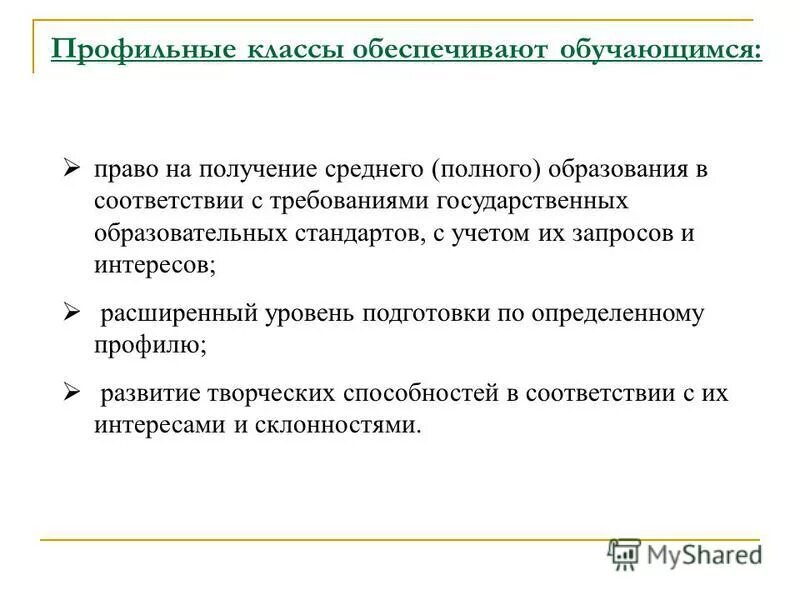 Профильные классы обеспечивают обучающимся:

➢ право на получение среднего (полного) образования в соответствии с требованиями государственных образовательных стандартов, с учетом их запросов и интересов;

➢ расширенный уровень подготовки по определенному профилю;

➢ развитие творческих способностей в соответствии с их интересами и склонностями.

MyShared